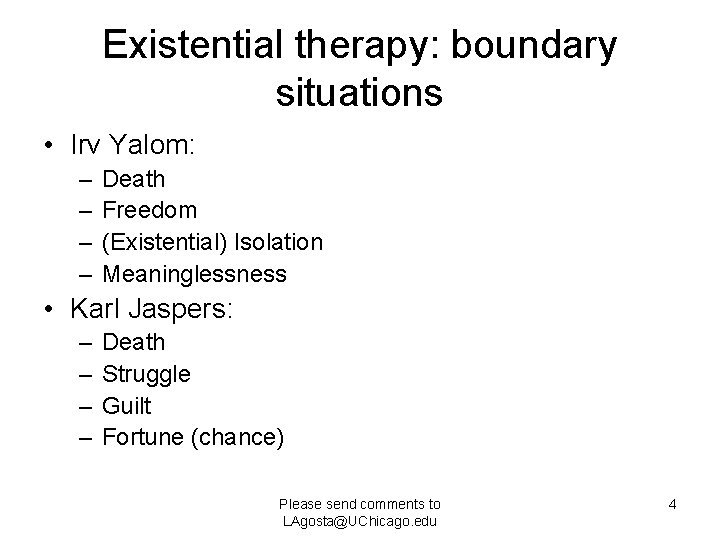 Existential therapy: boundary situations

• Irv Yalom:
  – Death
  – Freedom
  – (Existential) Isolation
  – Meaninglessness
• Karl Jaspers:
  – Death
  – Struggle
  – Guilt
  – Fortune (chance)

Please send comments to LAgosta@UChicago.edu

4